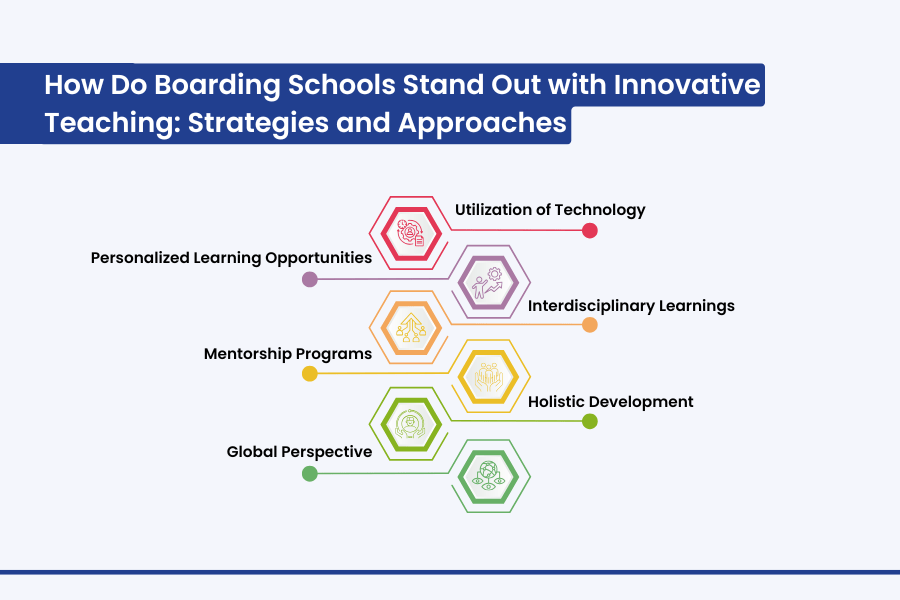 How Do Boarding Schools Stand Out with Innovative Teaching: Strategies and Approaches

Utilization of Technology

Personalized Learning Opportunities

Interdisciplinary Learnings

Mentorship Programs

Holistic Development

Global Perspective